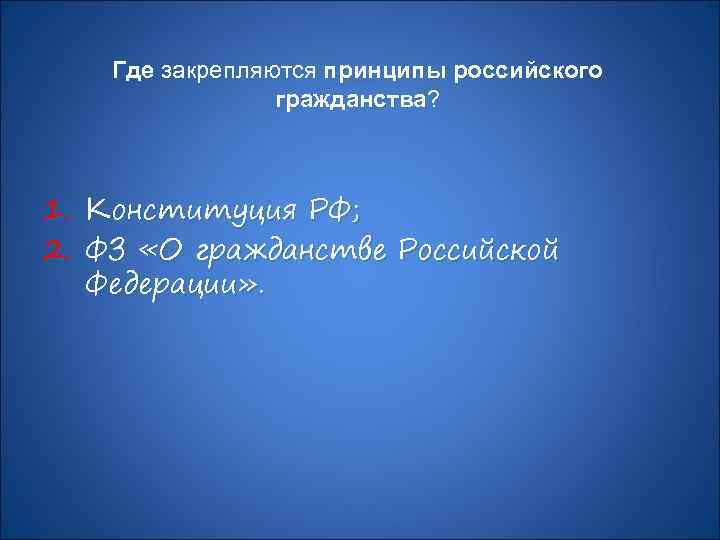 Где закрепляются принципы российского гражданства?

1. Конституция РФ;
2. ФЗ «О гражданстве Российской Федерации».